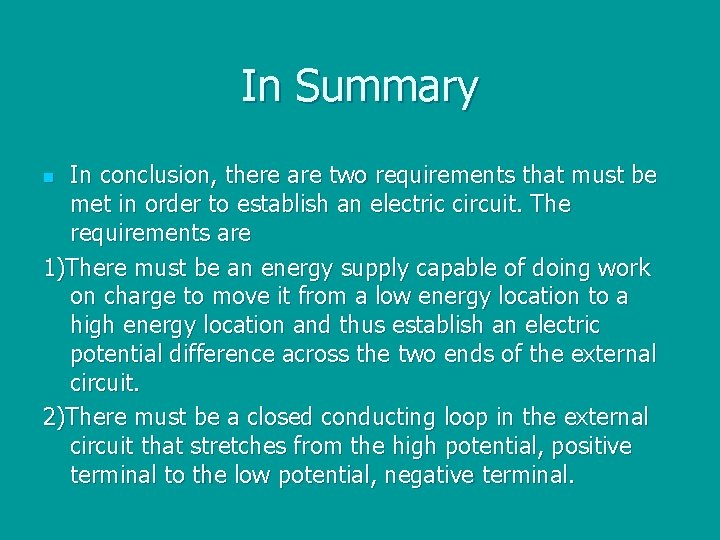 In Summary

In conclusion, there are two requirements that must be met in order to establish an electric circuit. The requirements are

1)There must be an energy supply capable of doing work on charge to move it from a low energy location to a high energy location and thus establish an electric potential difference across the two ends of the external circuit.

2)There must be a closed conducting loop in the external circuit that stretches from the high potential, positive terminal to the low potential, negative terminal.